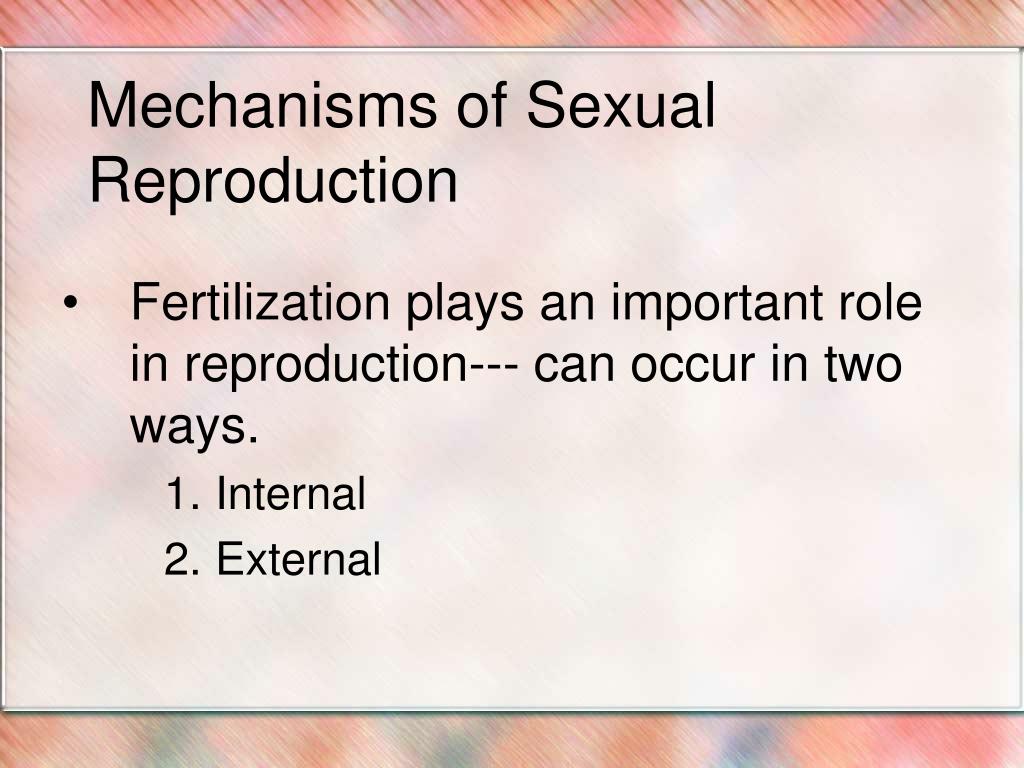 Mechanisms of Sexual Reproduction

• Fertilization plays an important role in reproduction--- can occur in two ways.

1. Internal

2. External